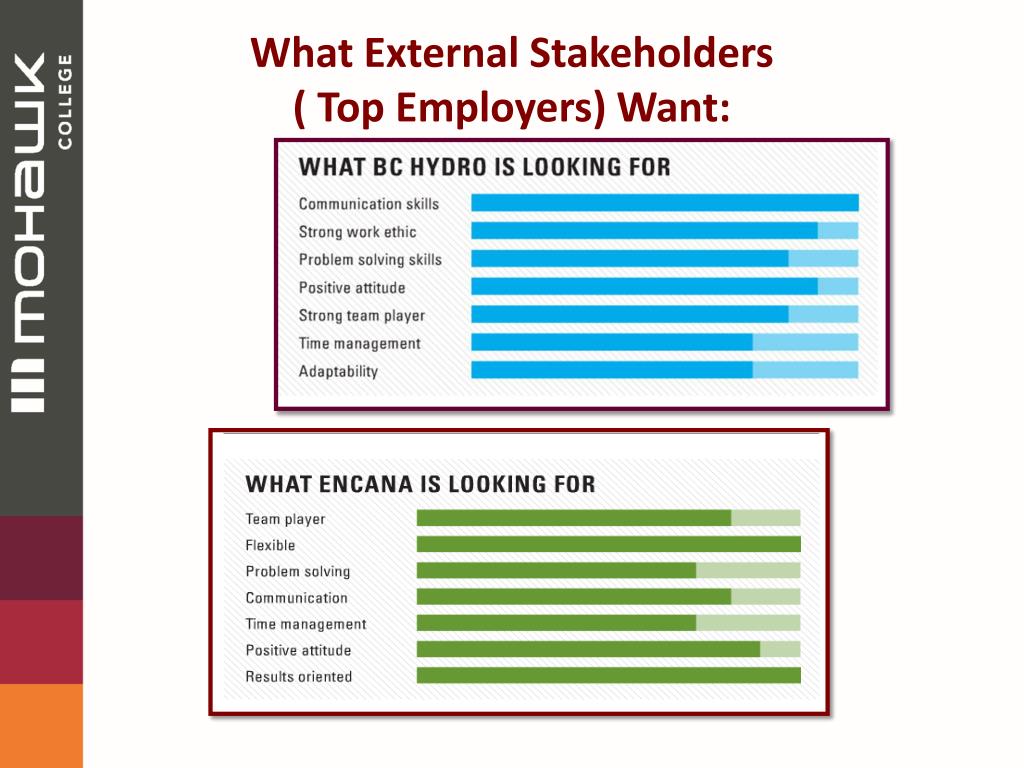 mohawk COLLEGE

What External Stakeholders ( Top Employers) Want:

WHAT BC HYDRO IS LOOKING FOR

Communication skills
Strong work ethic
Problem solving skills
Positive attitude
Strong team player
Time management
Adaptability

WHAT ENCANA IS LOOKING FOR

Team player
Flexible
Problem solving
Communication
Time management
Positive attitude
Results oriented